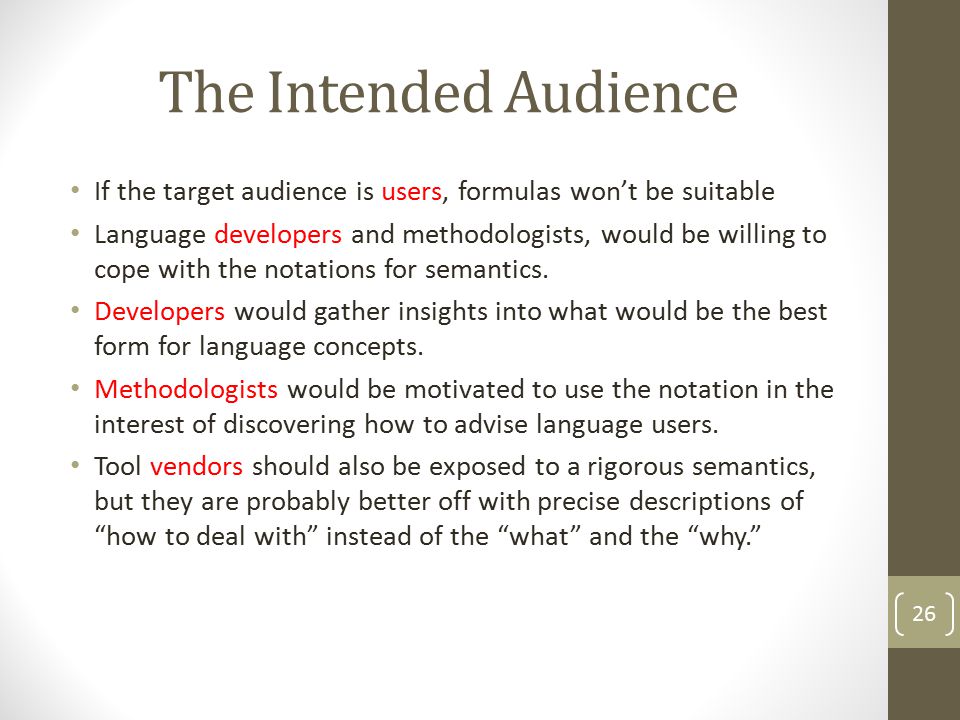 The Intended Audience

• If the target audience is users, formulas won't be suitable

• Language developers and methodologists, would be willing to cope with the notations for semantics.

• Developers would gather insights into what would be the best form for language concepts.

• Methodologists would be motivated to use the notation in the interest of discovering how to advise language users.

• Tool vendors should also be exposed to a rigorous semantics, but they are probably better off with precise descriptions of "how to deal with" instead of the "what" and the "why."

26